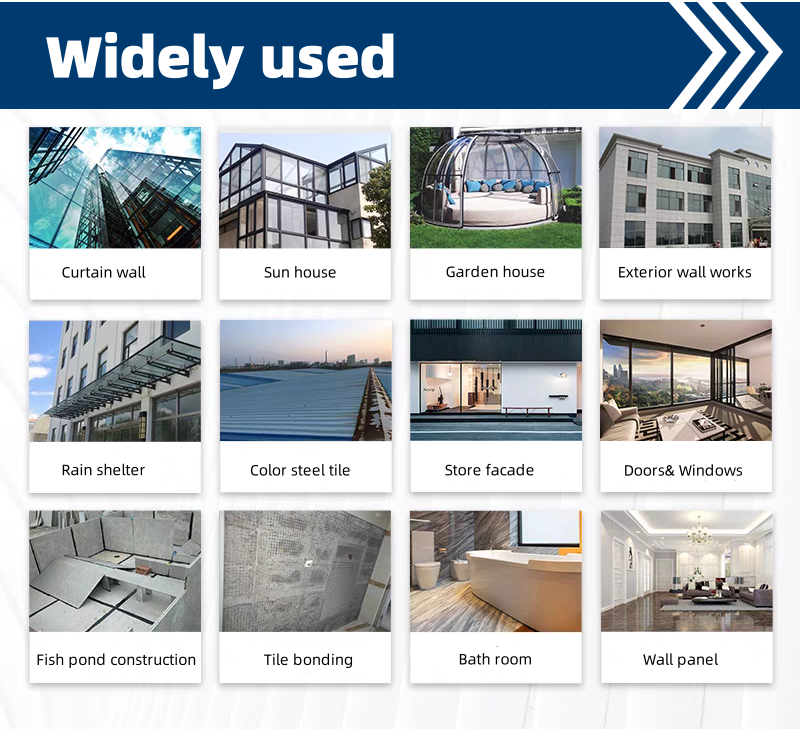 Widely used

Curtain wall

Sun house

Garden house

Exterior wall works

Rain shelter

Color steel tile

Store facade

Doors& Windows

Fish pond construction

Tile bonding

Bath room

Wall panel